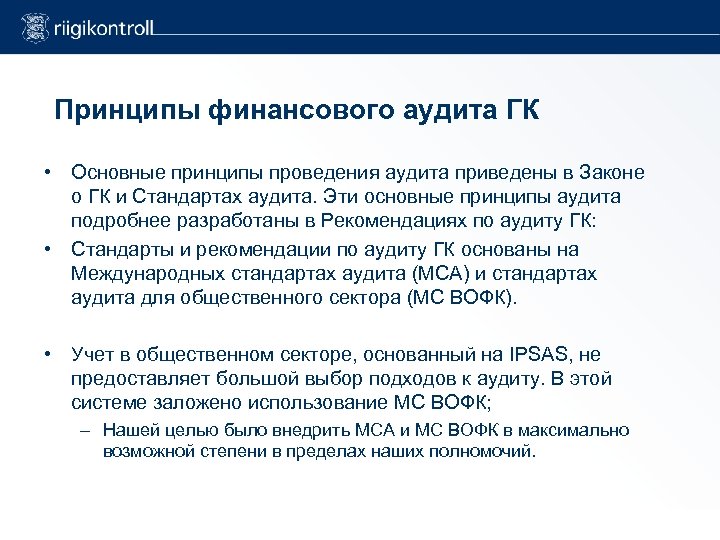 riigikontroll

Принципы финансового аудита ГК

• Основные принципы проведения аудита приведены в Законе о ГК и Стандартах аудита. Эти основные принципы аудита подробнее разработаны в Рекомендациях по аудиту ГК:

• Стандарты и рекомендации по аудиту ГК основаны на Международных стандартах аудита (МСА) и стандартах аудита для общественного сектора (МС ВОФК).

• Учет в общественном секторе, основанный на IPSAS, не предоставляет большой выбор подходов к аудиту. В этой системе заложено использование МС ВОФК;

– Нашей целью было внедрить МСА и МС ВОФК в максимально возможной степени в пределах наших полномочий.